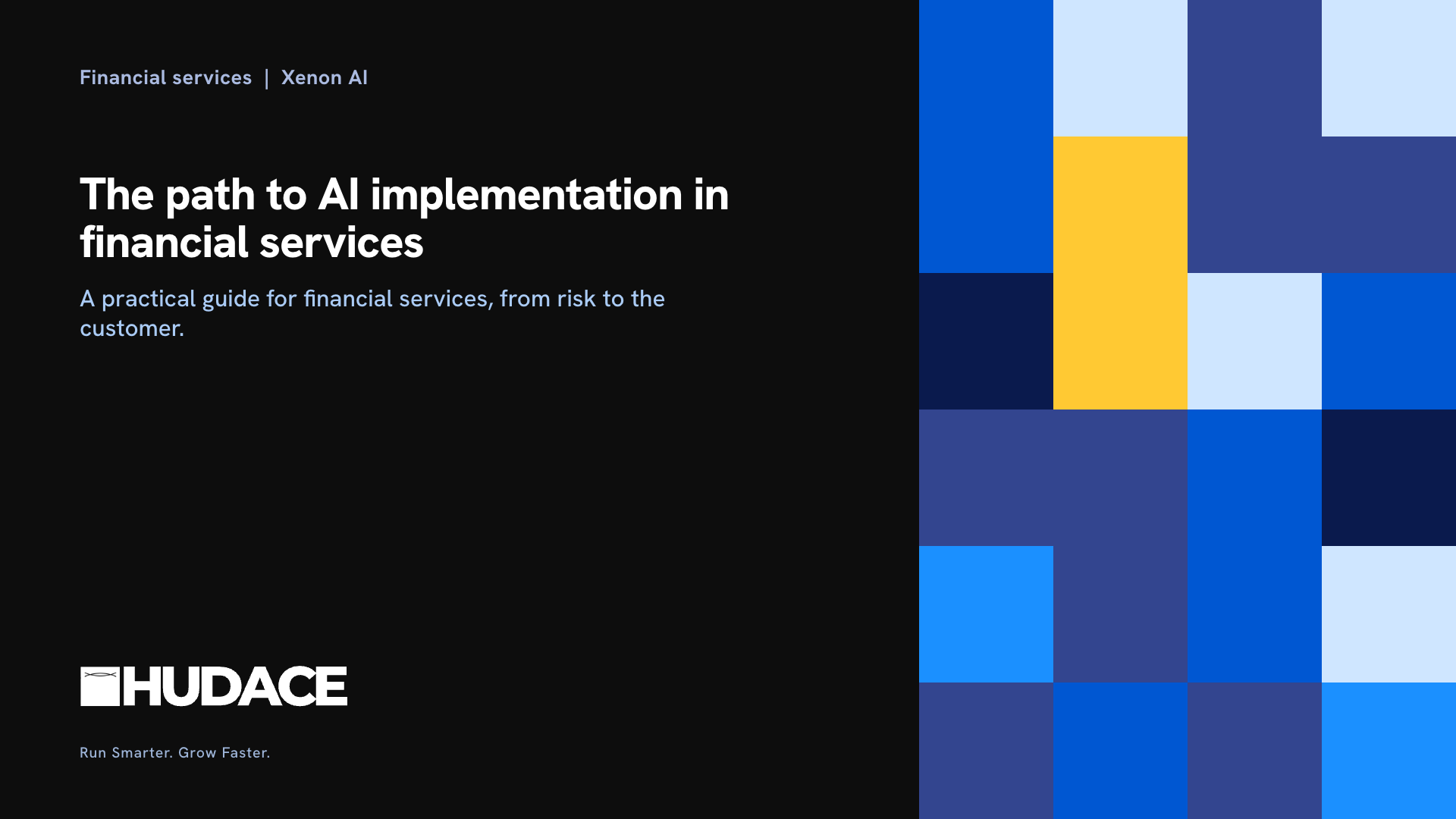 Financial services | Xenon AI

The path to AI implementation in financial services

A practical guide for financial services, from risk to the customer.

HUDACE

Run Smarter. Grow Faster.